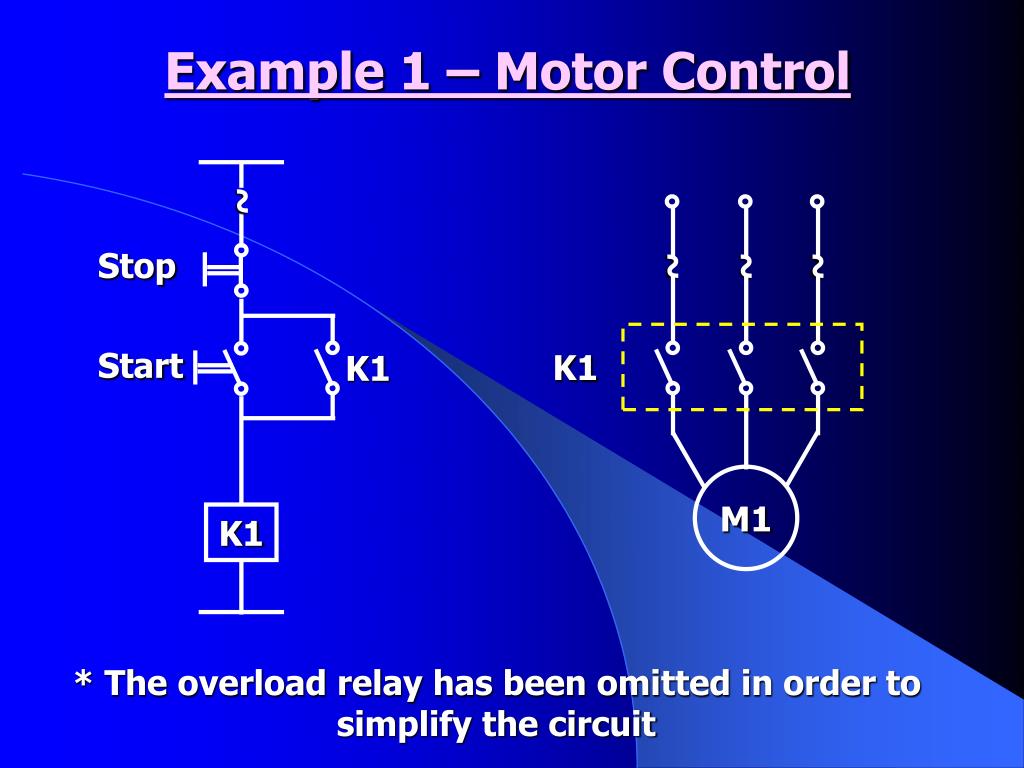 Example 1 – Motor Control

Stop

Start

K1

K1

K1

M1

* The overload relay has been omitted in order to simplify the circuit